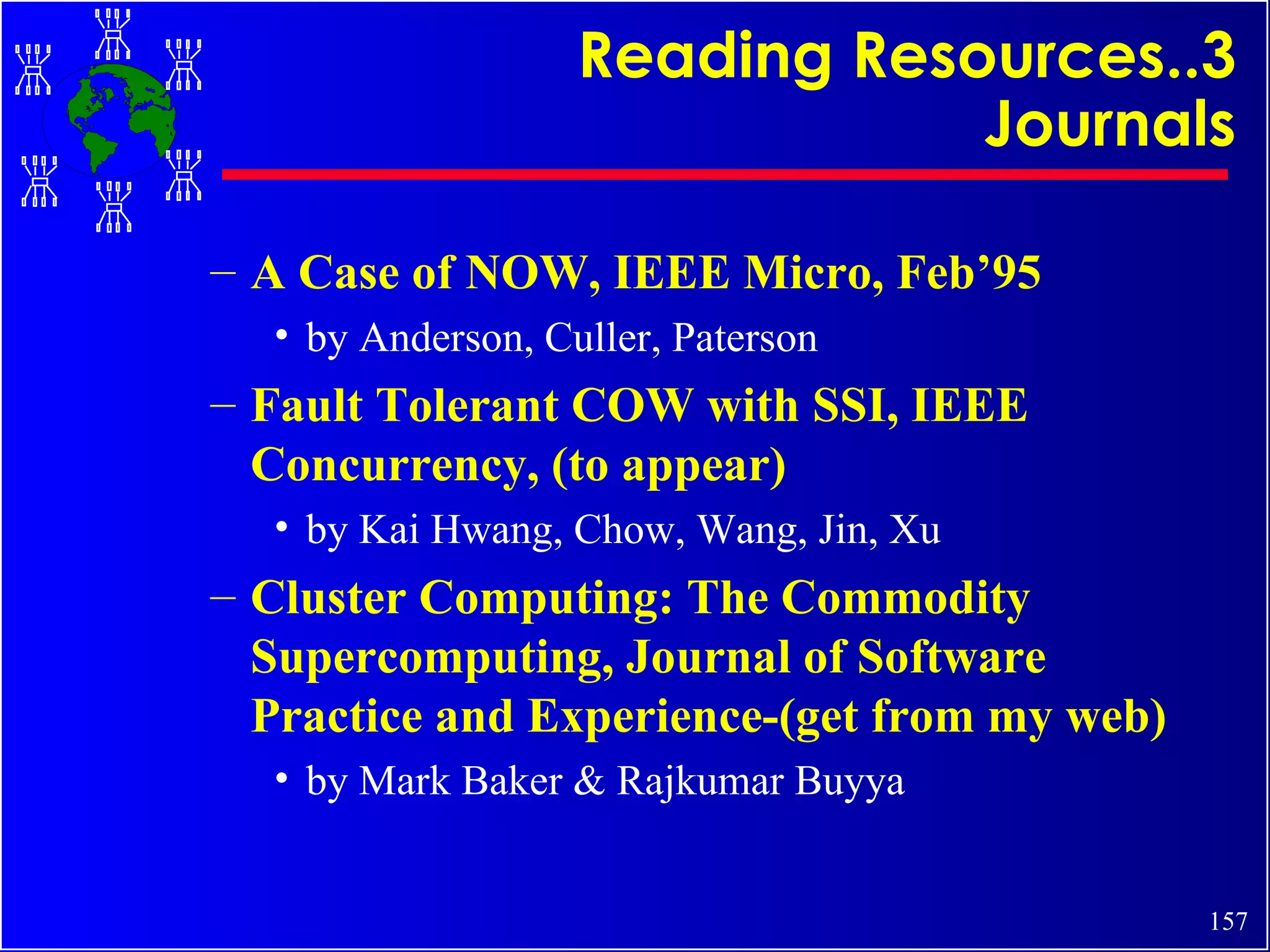 Reading Resources..3
Journals

– A Case of NOW, IEEE Micro, Feb’95

• by Anderson, Culler, Paterson

– Fault Tolerant COW with SSI, IEEE Concurrency, (to appear)

• by Kai Hwang, Chow, Wang, Jin, Xu

– Cluster Computing: The Commodity Supercomputing, Journal of Software Practice and Experience-(get from my web)

• by Mark Baker & Rajkumar Buyya

157